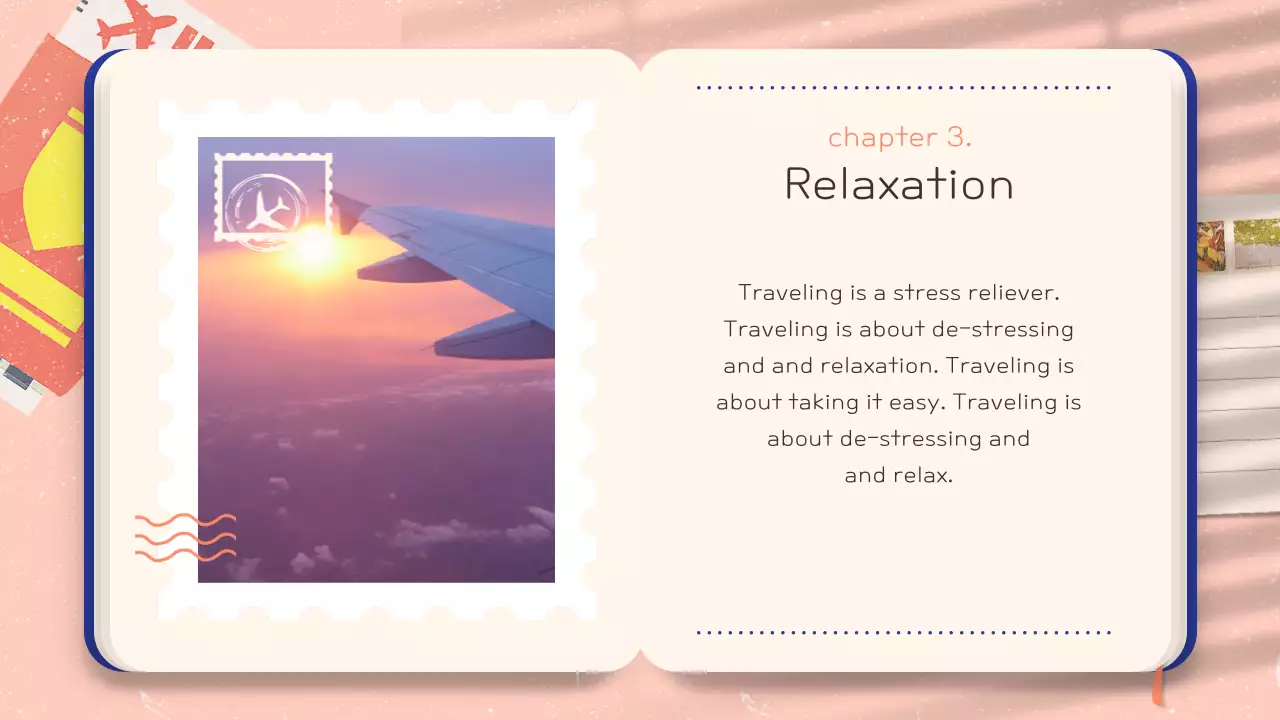 chapter 3.
Relaxation

Traveling is a stress reliever. Traveling is about de-stressing and and relaxation. Traveling is about taking it easy. Traveling is about de-stressing and and relax.